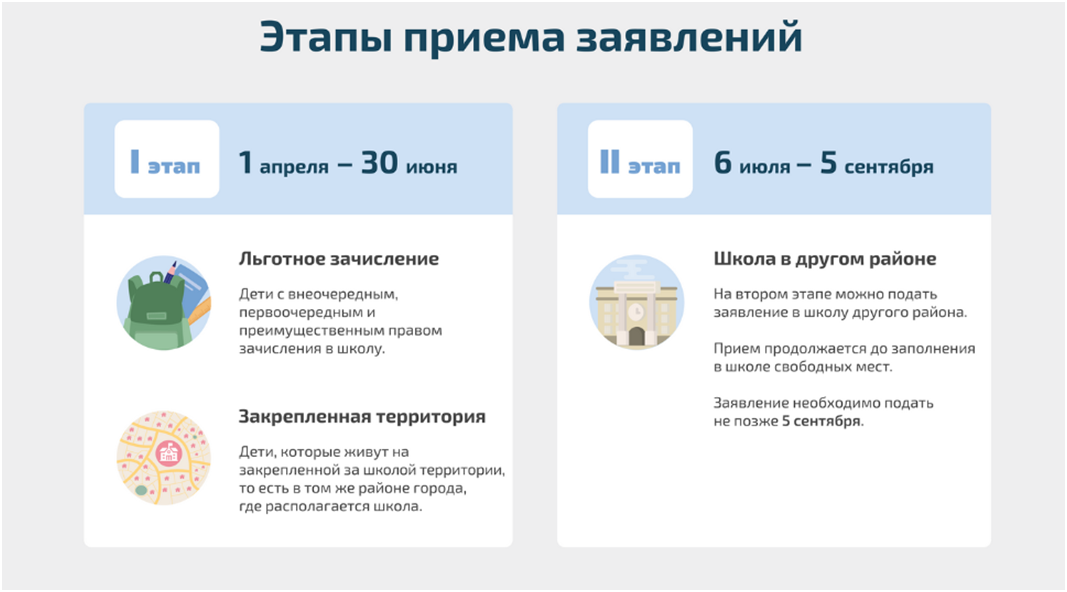 Этапы приема заявлений

I этап

1 апреля – 30 июня

Льготное зачисление

Дети с внеочередным, первоочередным и преимущественным правом зачисления в школу.

Закрепленная территория

Дети, которые живут на закрепленной за школой территории, то есть в том же районе города, где располагается школа.

II этап

6 июля – 5 сентября

Школа в другом районе

На втором этапе можно подать заявление в школу другого района.

Прием продолжается до заполнения в школе свободных мест.

Заявление необходимо подать не позже 5 сентября.